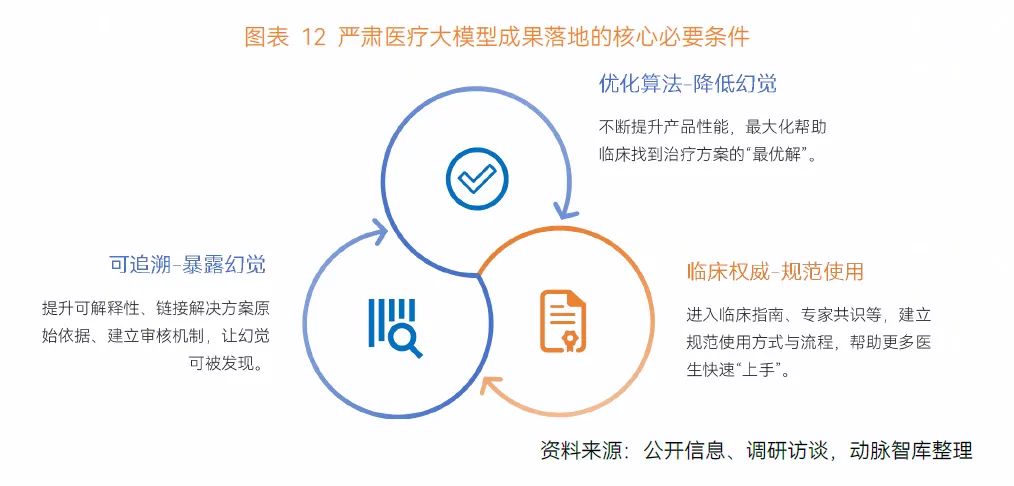 图表 12 严肃医疗大模型成果落地的核心必要条件

优化算法-降低幻觉

不断提升产品性能，最大化帮助临床找到治疗方案的“最优解”。

可追溯-暴露幻觉

提升可解释性、链接解决方案原始依据、建立审核机制，让幻觉可被发现。

临床权威-规范使用

进入临床指南、专家共识等，建立规范使用方式与流程，帮助更多医生快速“上手”。

资料来源：公开信息、调研访谈，动脉智库整理